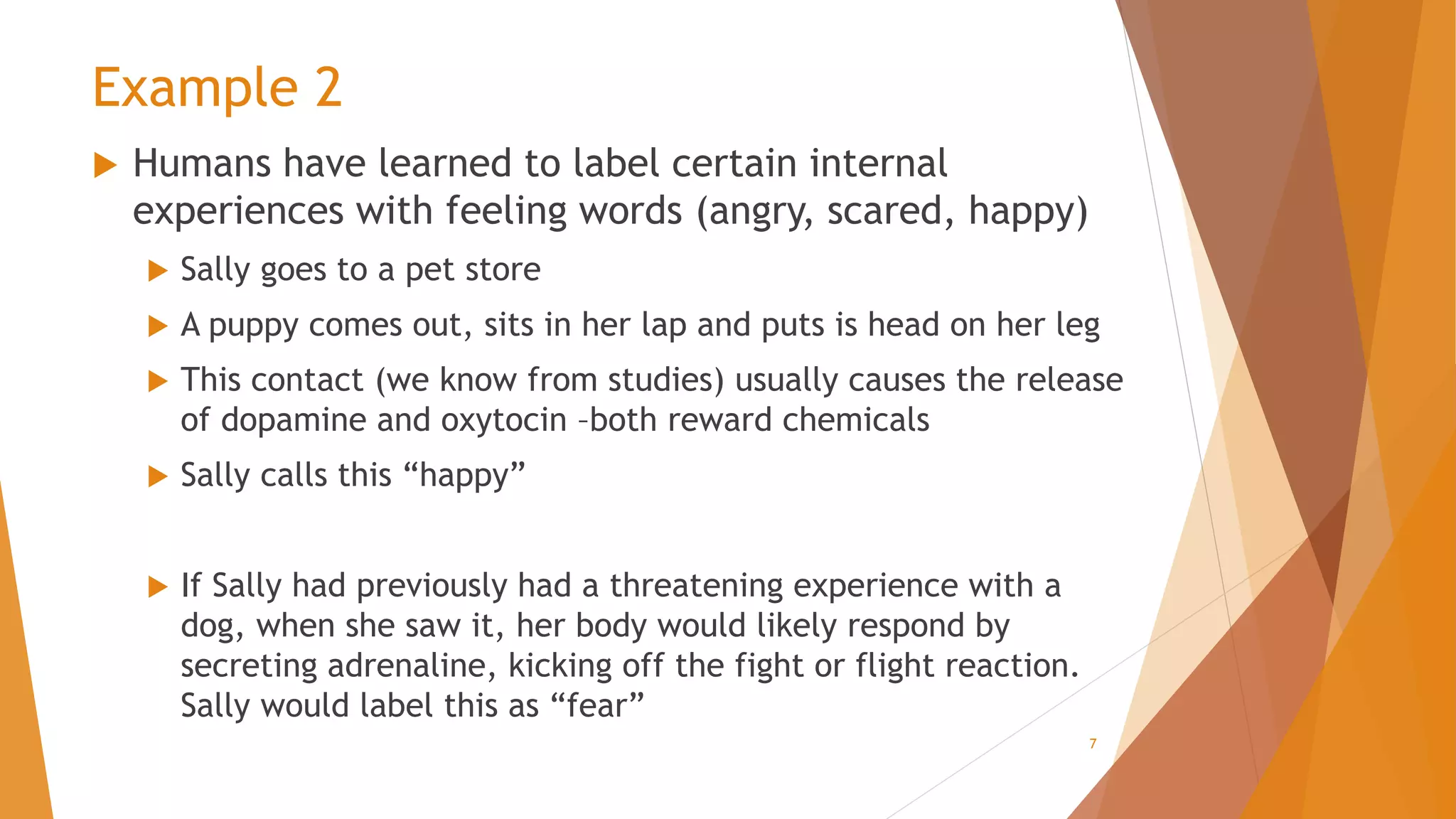 Example 2

Humans have learned to label certain internal experiences with feeling words (angry, scared, happy)

Sally goes to a pet store

A puppy comes out, sits in her lap and puts is head on her leg

This contact (we know from studies) usually causes the release of dopamine and oxytocin –both reward chemicals

Sally calls this “happy”

If Sally had previously had a threatening experience with a dog, when she saw it, her body would likely respond by secreting adrenaline, kicking off the fight or flight reaction. Sally would label this as “fear”

7